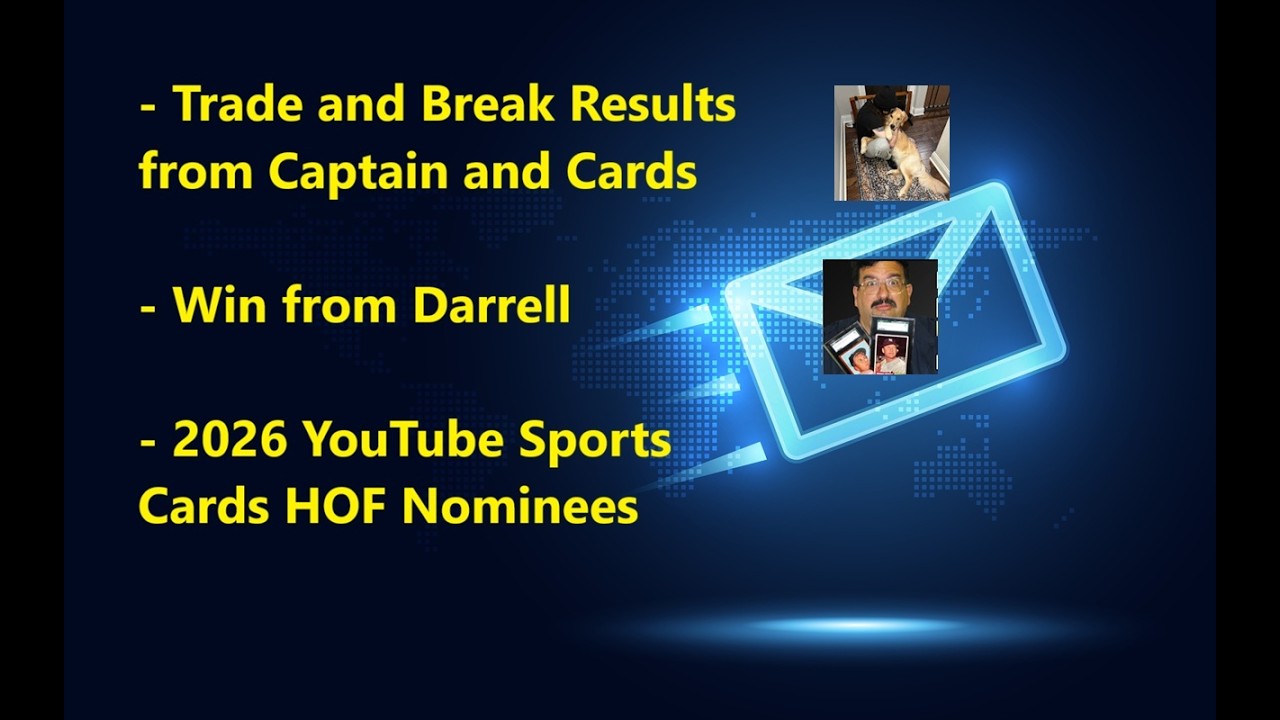 - Trade and Break Results from Captain and Cards

- Win from Darrell

- 2026 YouTube Sports Cards HOF Nominees